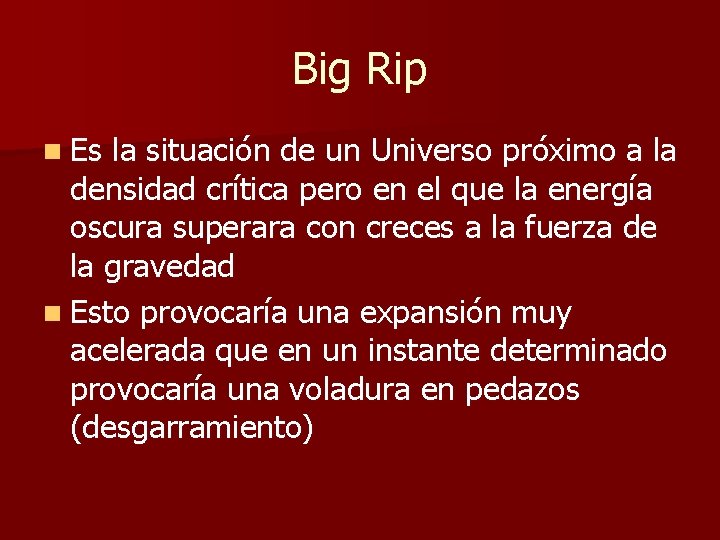 Big Rip

Es la situación de un Universo próximo a la densidad crítica pero en el que la energía oscura superara con creces a la fuerza de la gravedad

Esto provocaría una expansión muy acelerada que en un instante determinado provocaría una voladura en pedazos (desgarramiento)